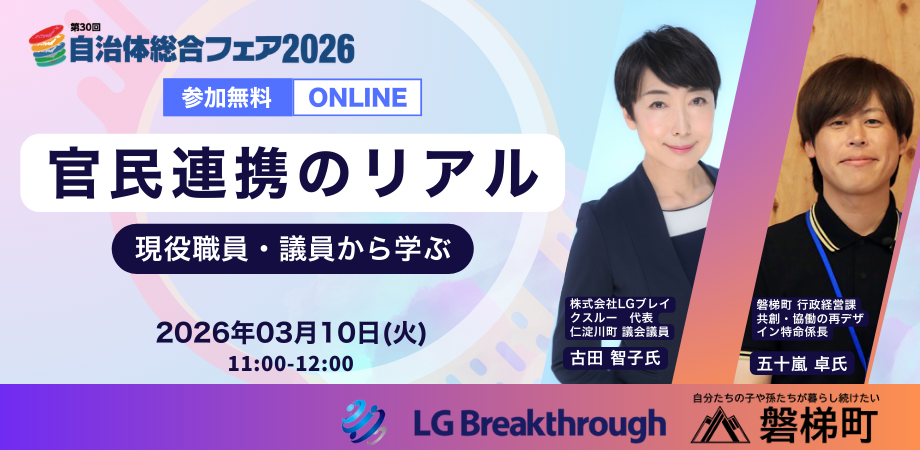 第30回
自治体総合フェア2026

参加無料 ONLINE

官民連携のリアル

現役職員・議員から学ぶ

2026年03月10日(火)
11:00-12:00

株式会社LGブレイクスルー 代表
仁淀川町 議会議員
古田 智子氏

磐梯町 行政経営課
共創・協働の再デザイン特命係長
五十嵐 卓氏

LG Breakthrough

自分たちの子や孫たちが暮らし続けたい
磐梯町